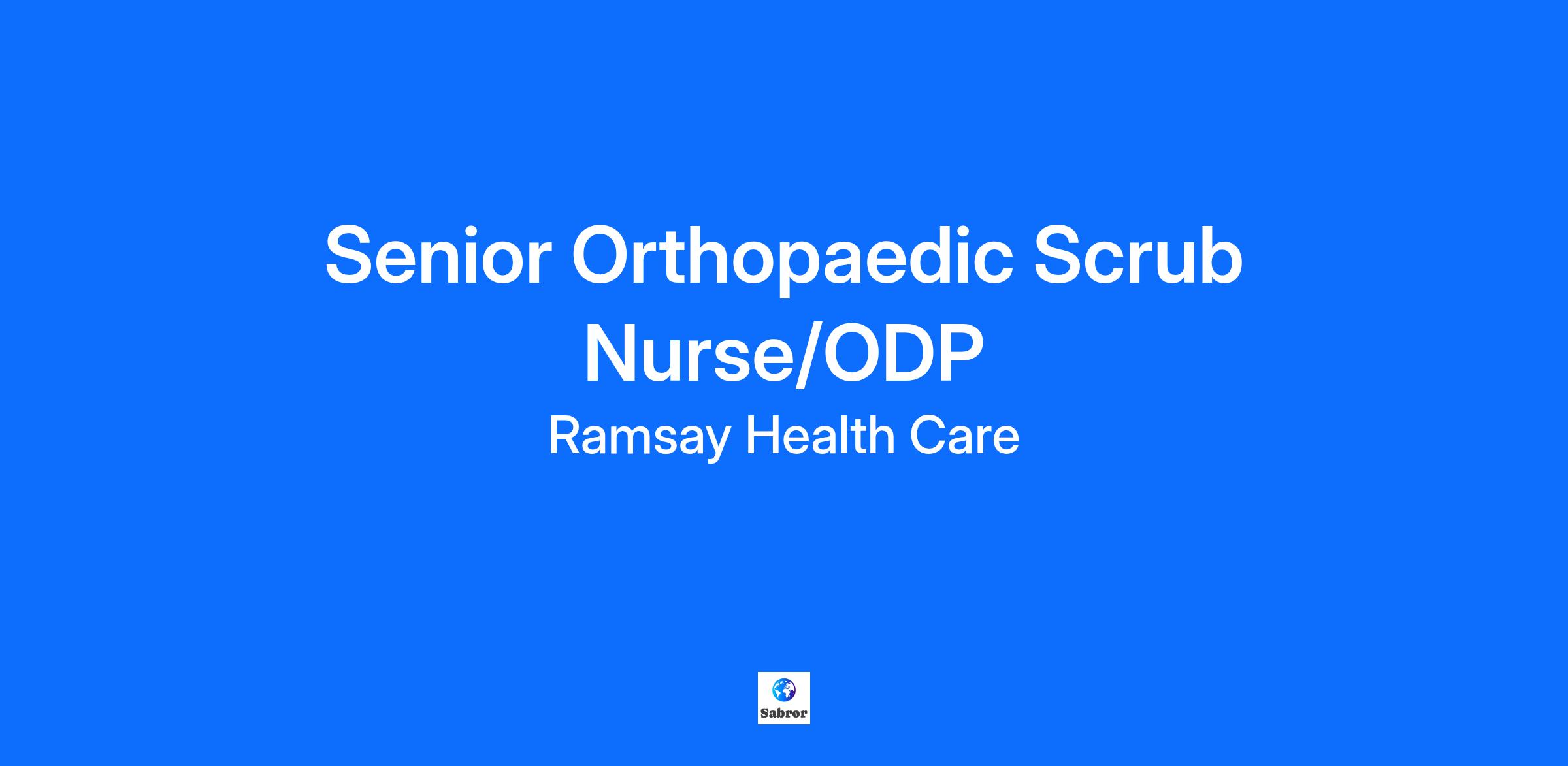 Senior Orthopaedic Scrub Nurse/ODP

Ramsay Health Care

Sabror